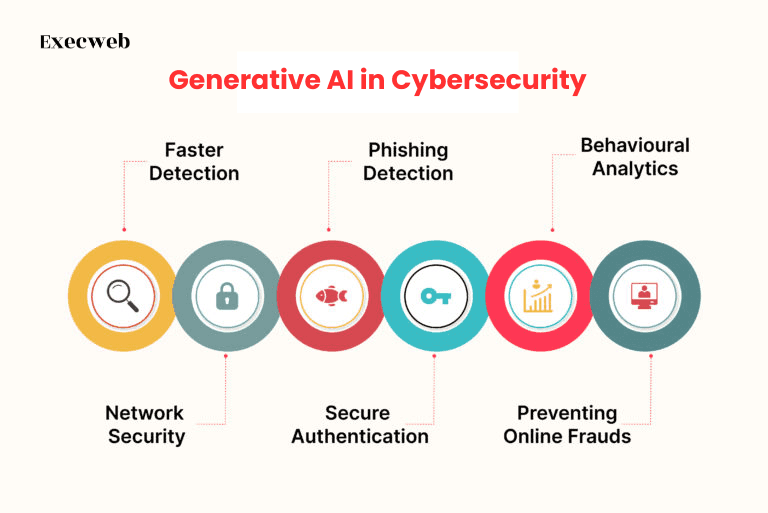 Execweb

Generative AI in Cybersecurity

Faster Detection

Phishing Detection

Behavioural Analytics

Network Security

Secure Authentication

Preventing Online Frauds